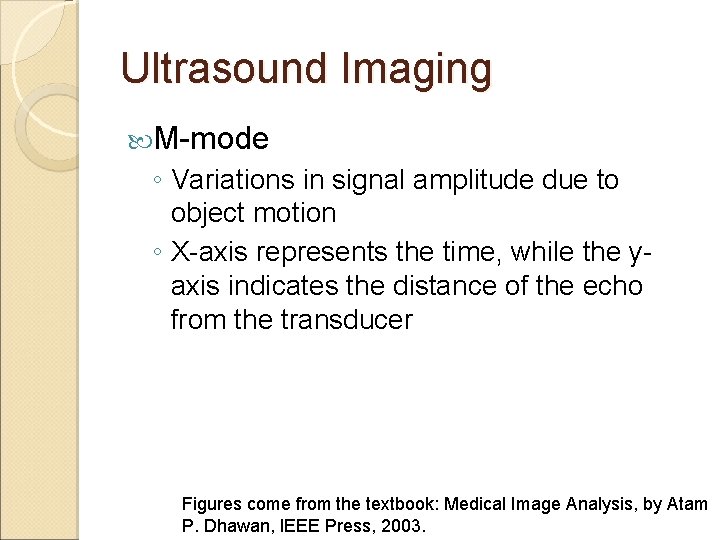 Ultrasound Imaging

M-mode

◦ Variations in signal amplitude due to object motion

◦ X-axis represents the time, while the y-axis indicates the distance of the echo from the transducer

Figures come from the textbook: Medical Image Analysis, by Atam P. Dhawan, IEEE Press, 2003.